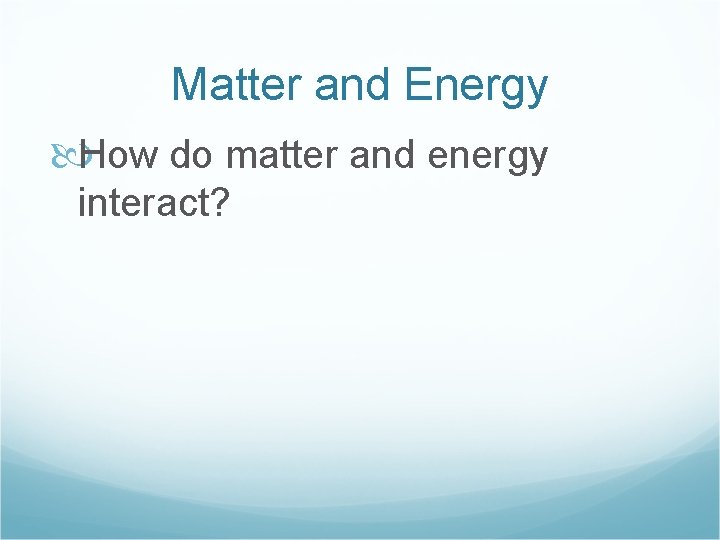 Matter and Energy

How do matter and energy interact?